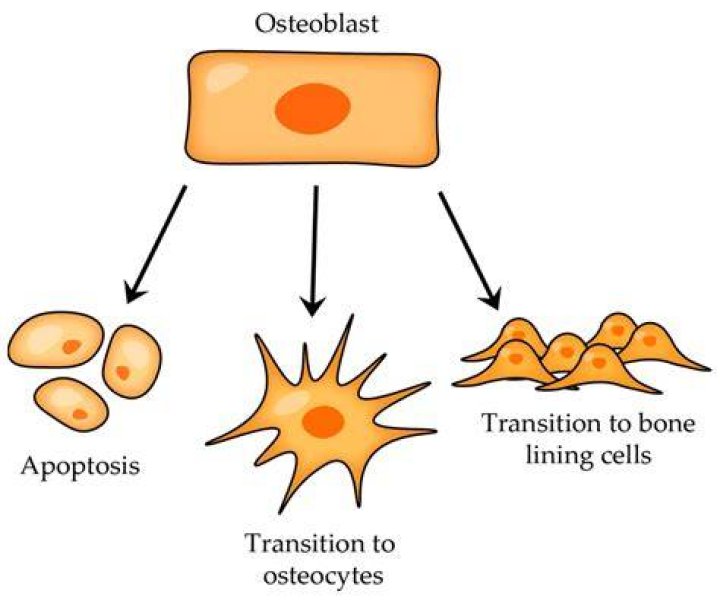 Osteoblast

Apoptosis

Transition to osteocytes

Transition to bone lining cells